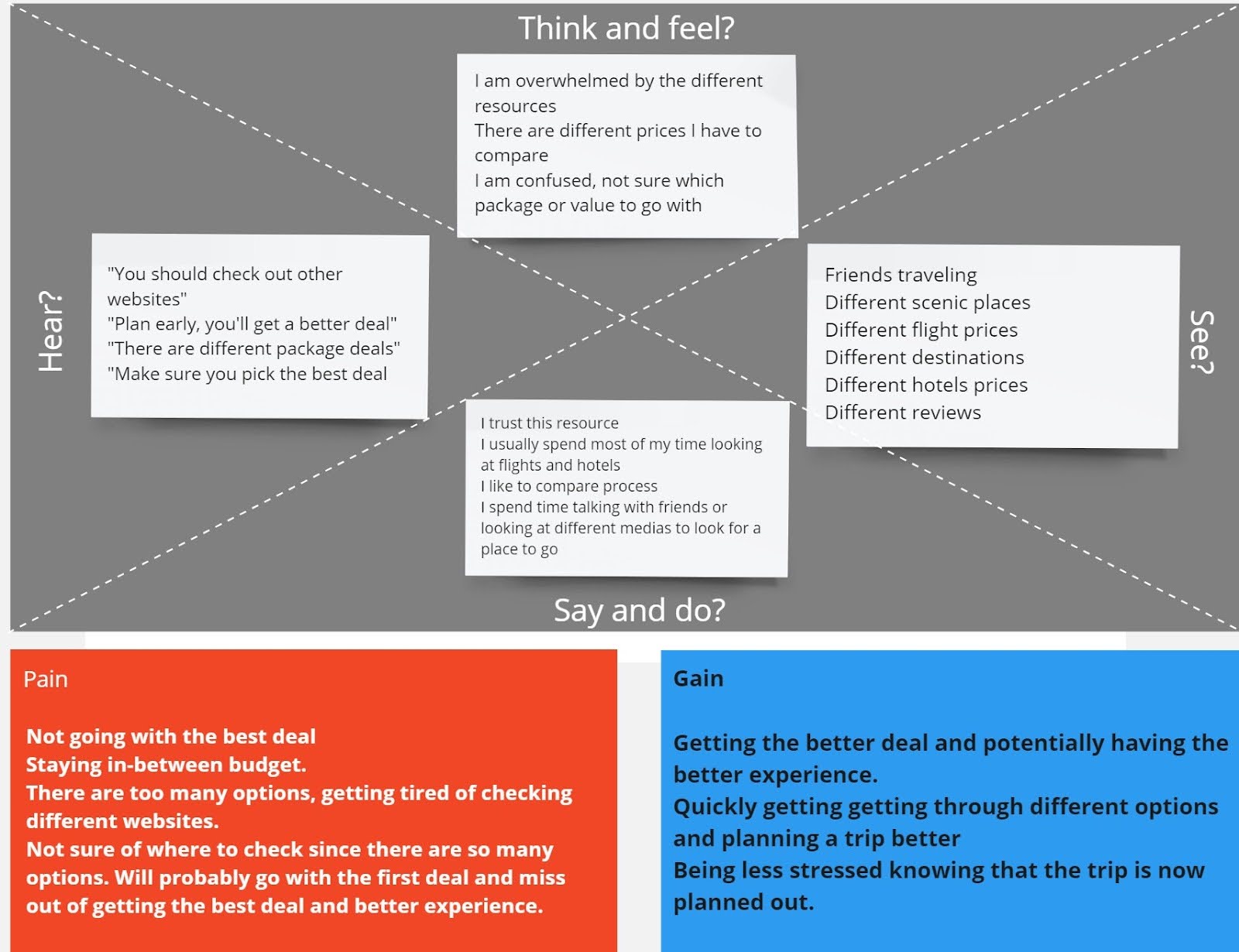 Think and feel?

I am overwhelmed by the different resources
There are different prices I have to compare
I am confused, not sure which package or value to go with

Hear?

"You should check out other websites"
"Plan early, you'll get a better deal"
"There are different package deals"
"Make sure you pick the best deal

See?

Friends traveling
Different scenic places
Different flight prices
Different destinations
Different hotels prices
Different reviews

I trust this resource
I usually spend most of my time looking at flights and hotels
I like to compare process
I spend time talking with friends or looking at different medias to look for a place to go

Say and do?

Pain

Not going with the best deal
Staying in-between budget.
There are too many options, getting tired of checking different websites.
Not sure of where to check since there are so many options. Will probably go with the first deal and miss out of getting the best deal and better experience.

Gain

Getting the better deal and potentially having the better experience.
Quickly getting getting through different options and planning a trip better
Being less stressed knowing that the trip is now planned out.